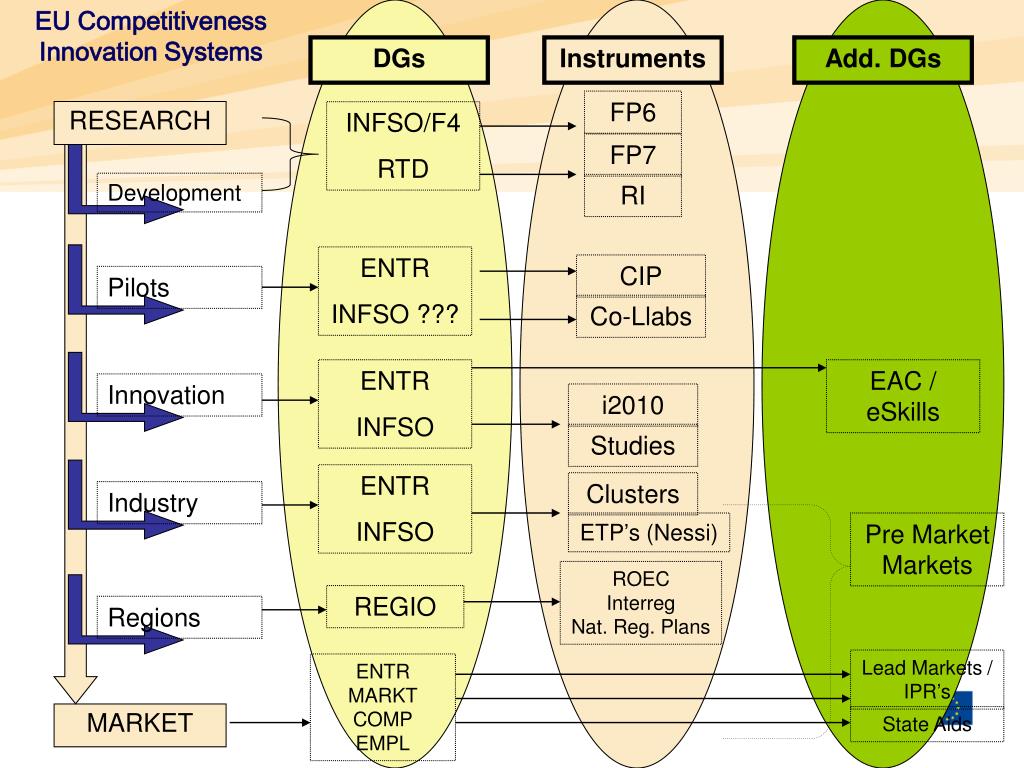 EU Competitiveness
Innovation Systems

DGs

Instruments

Add. DGs

RESEARCH

Development

Pilots

Innovation

Industry

Regions

MARKET

INFSO/F4
RTD

ENTR
INFSO ???

ENTR
INFSO

ENTR
INFSO

REGIO

ENTR
MARKT
COMP
EMPL

FP6
FP7
RI

CIP
Co-Llabs

i2010
Studies

Clusters
ETP's (Nessi)

ROEC
Interreg
Nat. Reg. Plans

EAC /
eSkills

Pre Market
Markets

Lead Markets /
IPR's

State Aids